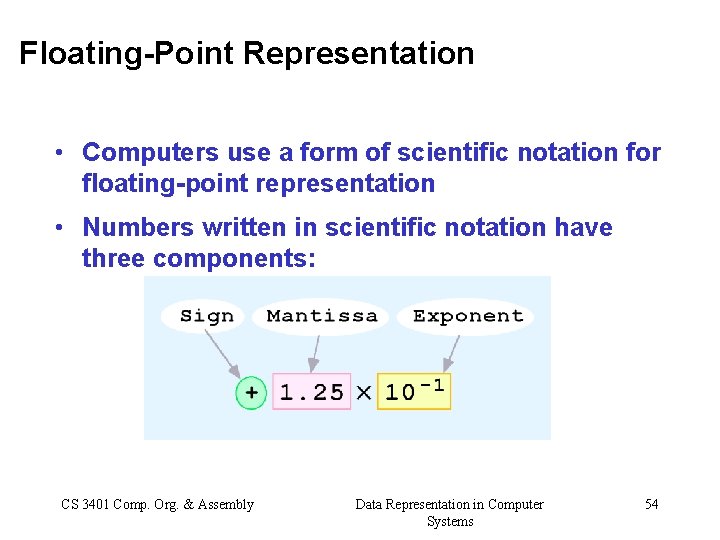 Floating-Point Representation

• Computers use a form of scientific notation for floating-point representation

• Numbers written in scientific notation have three components:

Sign Mantissa Exponent

$+ \ 1.25 \times 10^{-1}$

CS 3401 Comp. Org. & Assembly

Data Representation in Computer Systems

54